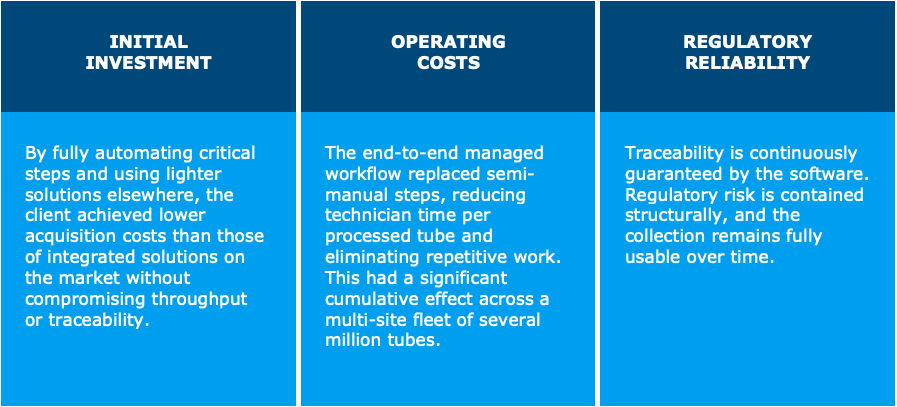 INITIAL INVESTMENT

By fully automating critical steps and using lighter solutions elsewhere, the client achieved lower acquisition costs than those of integrated solutions on the market without compromising throughput or traceability.

OPERATING COSTS

The end-to-end managed workflow replaced semi-manual steps, reducing technician time per processed tube and eliminating repetitive work. This had a significant cumulative effect across a multi-site fleet of several million tubes.

REGULATORY RELIABILITY

Traceability is continuously guaranteed by the software. Regulatory risk is contained structurally, and the collection remains fully usable over time.